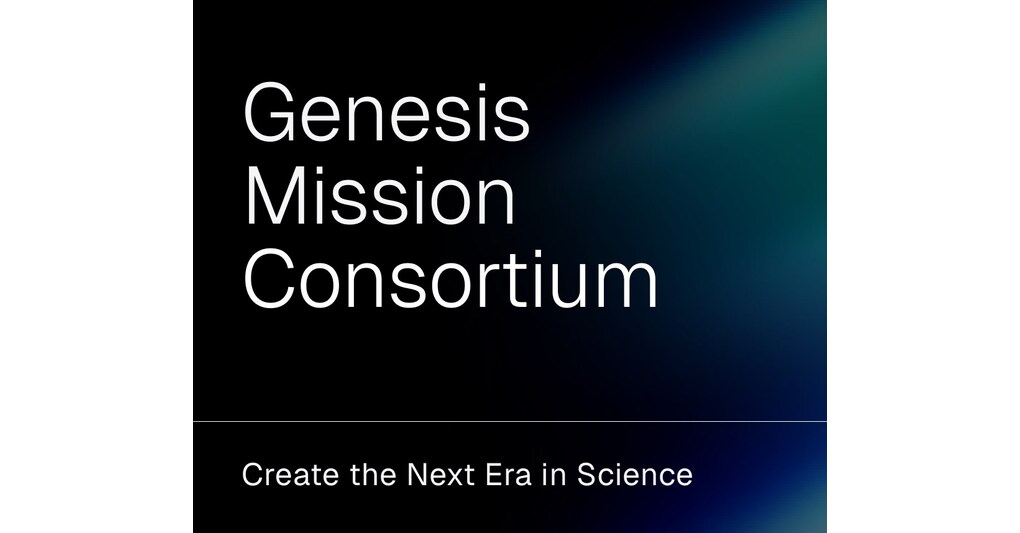 Genesis Mission Consortium

Create the Next Era in Science